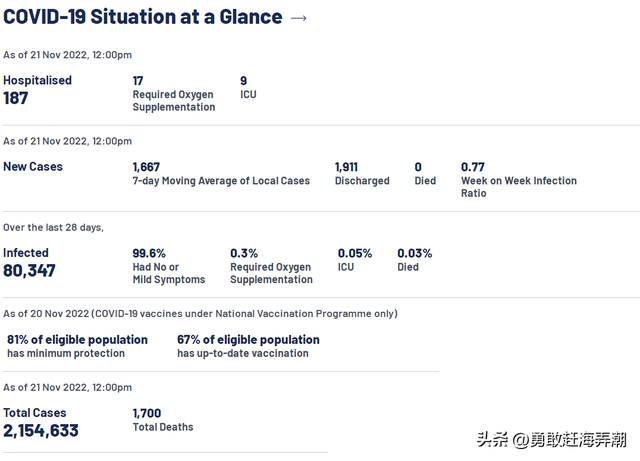 COVID-19 Situation at a Glance →

As of 21 Nov 2022, 12:00pm

Hospitalised
187

17
Required Oxygen Supplementation

9
ICU

As of 21 Nov 2022, 12:00pm

New Cases

1,667
7-day Moving Average of Local Cases

1,911
Discharged

0
Died

0.77
Week on Week Infection Ratio

Over the last 28 days,

Infected
80,347

99.6%
Had No or Mild Symptoms

0.3%
Required Oxygen Supplementation

0.05%
ICU

0.03%
Died

As of 20 Nov 2022 (COVID-19 vaccines under National Vaccination Programme only)

81% of eligible population
has minimum protection

67% of eligible population
has up-to-date vaccination

As of 21 Nov 2022, 12:00pm

Total Cases
2,154,633

1,700
Total Deaths

头条 @勇敢赶海弄潮